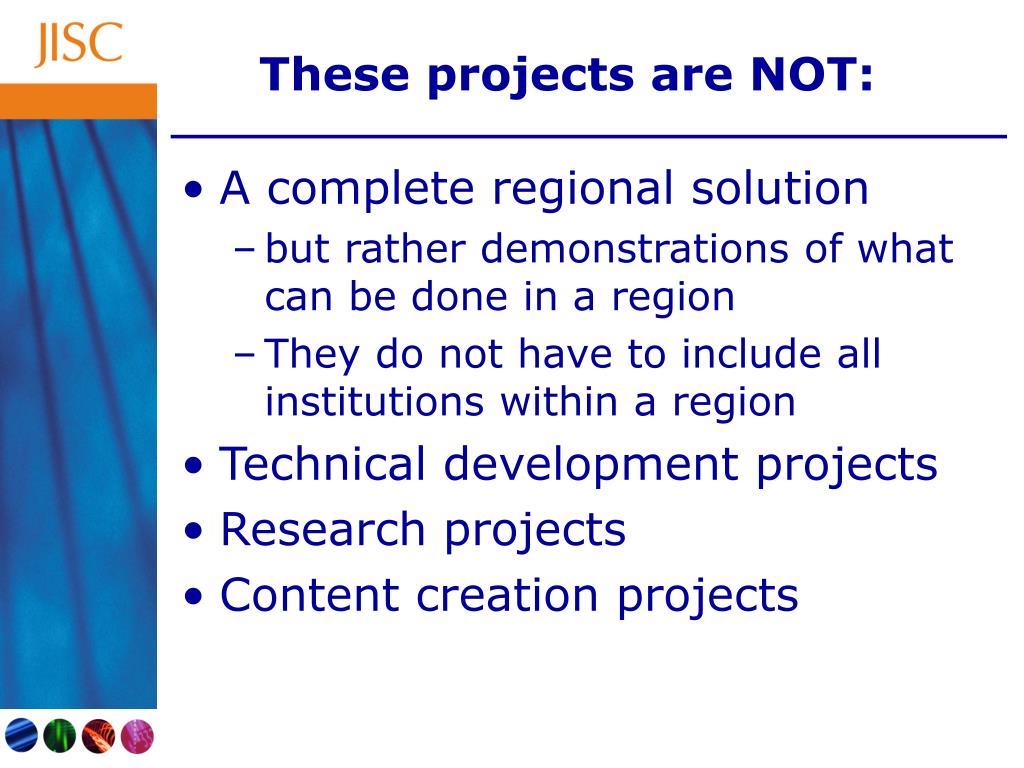 JISC

These projects are NOT:

• A complete regional solution
– but rather demonstrations of what can be done in a region
– They do not have to include all institutions within a region
• Technical development projects
• Research projects
• Content creation projects